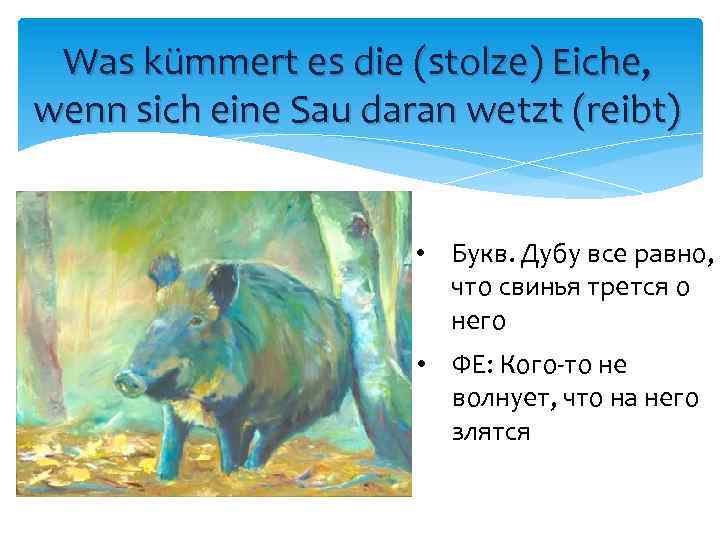 Was kümmert es die (stolze) Eiche, wenn sich eine Sau daran wetzt (reibt)

• Букв. Дубу все равно, что свинья трется о него

• ФЕ: Кого-то не волнует, что на него злятся